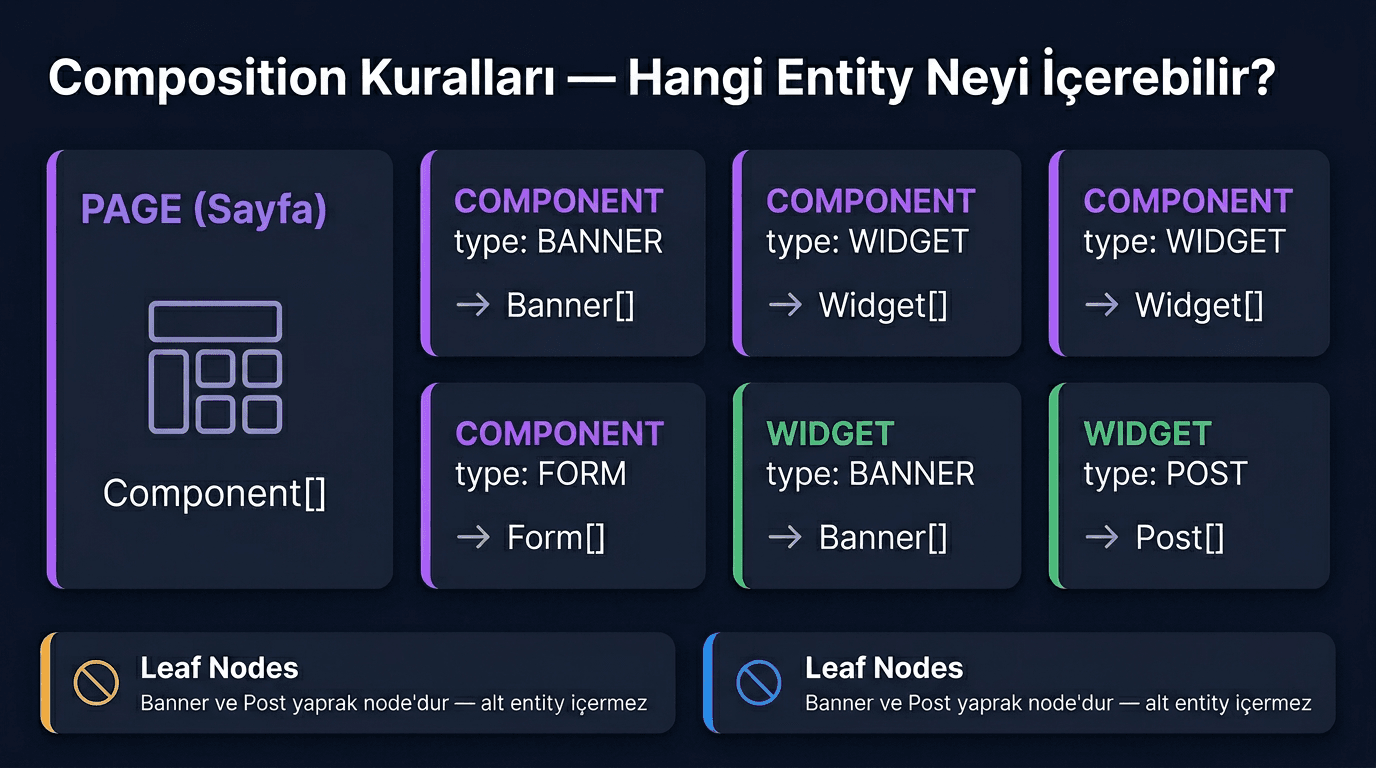 Composition Kuralları — Hangi Entity Neyi İçerebilir?

PAGE (Sayfa)

Component[]

COMPONENT
type: BANNER
→ Banner[]

COMPONENT
type: WIDGET
→ Widget[]

COMPONENT
type: WIDGET
→ Widget[]

COMPONENT
type: FORM
→ Form[]

WIDGET
type: BANNER
→ Banner[]

WIDGET
type: POST
→ Post[]

Leaf Nodes
Banner ve Post yaprak node'dur — alt entity içermez

Leaf Nodes
Banner ve Post yaprak node'dur — alt entity içermez